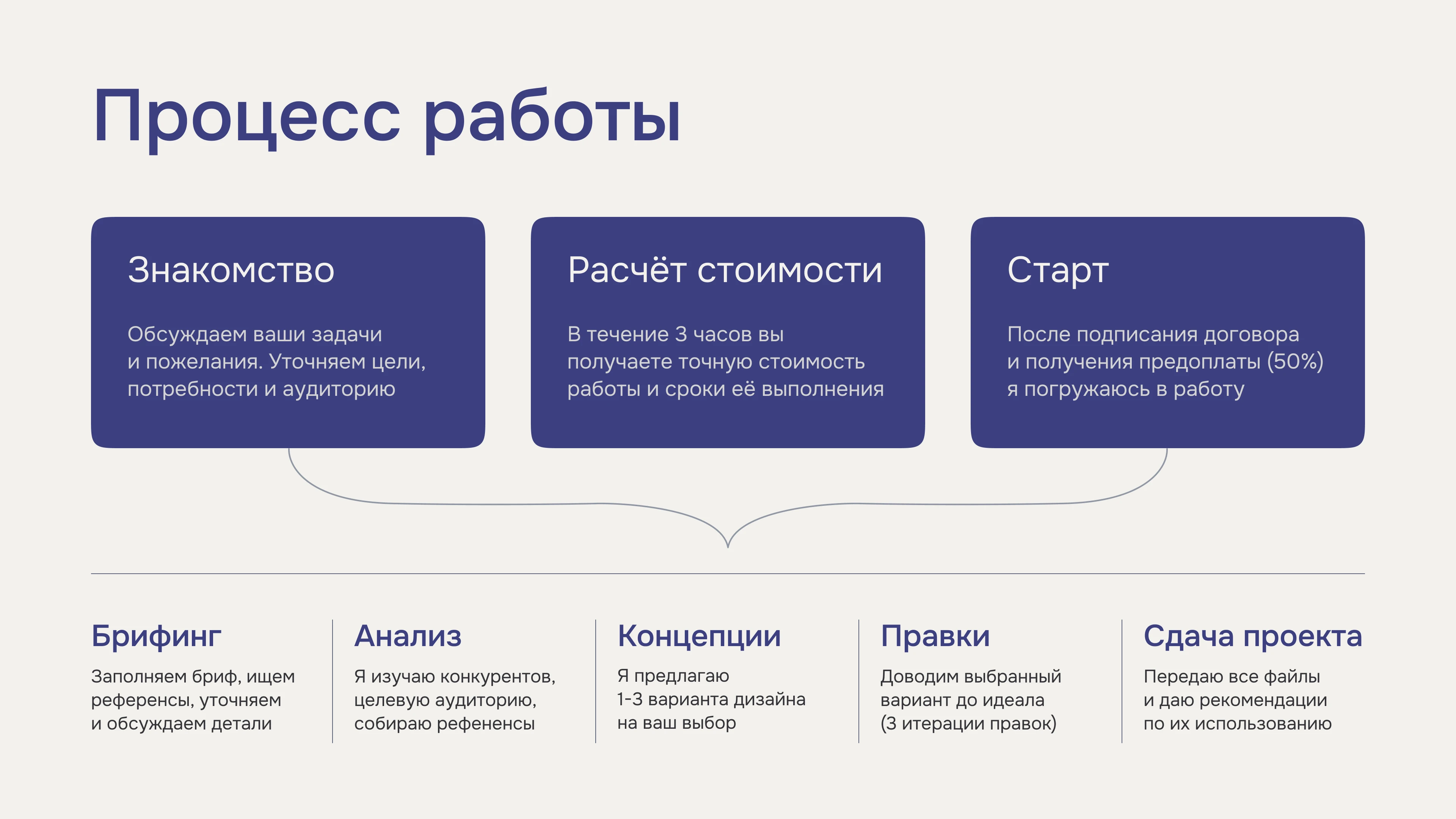 Процесс работы

Знакомство

Обсуждаем ваши задачи и пожелания. Уточняем цели, потребности и аудиторию

Расчёт стоимости

В течение 3 часов вы получаете точную стоимость работы и сроки её выполнения

Старт

После подписания договора и получения предоплаты (50%) я погружаюсь в работу

Брифинг

Заполняем бриф, ищем референсы, уточняем и обсуждаем детали

Анализ

Я изучаю конкурентов, целевую аудиторию, собираю рефененсы

Концепции

Я предлагаю 1-3 варианта дизайна на ваш выбор

Правки

Доводим выбранный вариант до идеала (3 итерации правок)

Сдача проекта

Передаю все файлы и даю рекомендации по их использованию